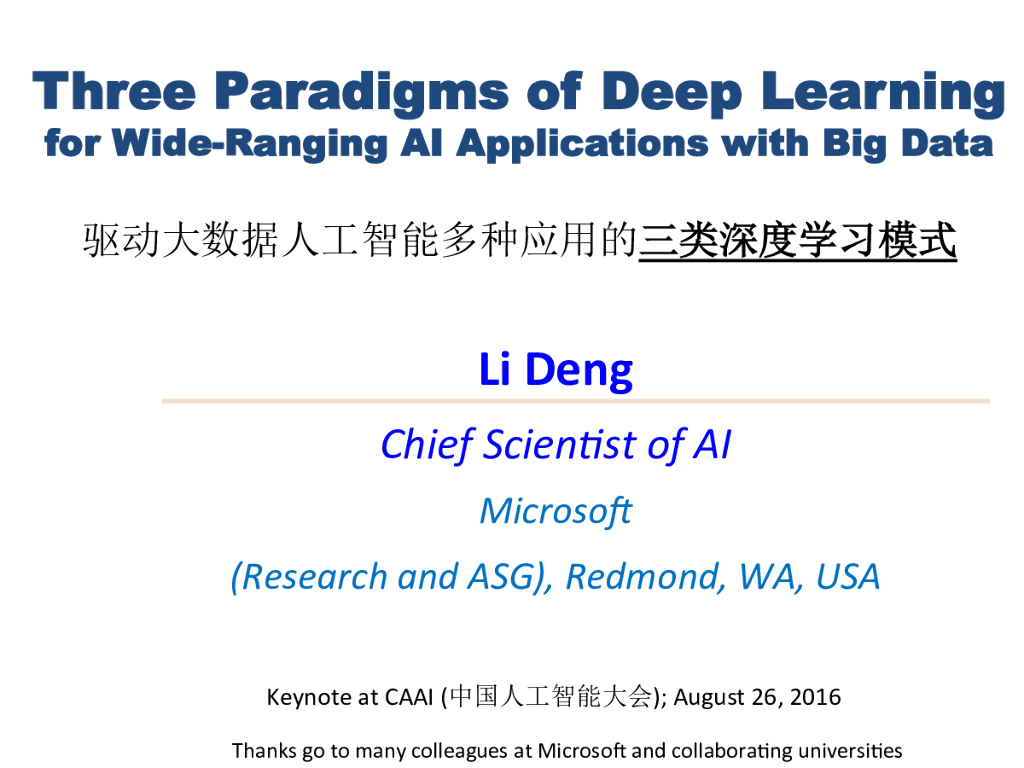 Three Paradigms of Deep Learning
for Wide-Ranging AI Applications with Big Data

驱动大数据人工智能多种应用的三类深度学习模式

Li Deng

Chief Scientist of AI

Microsoft

(Research and ASG), Redmond, WA, USA

Keynote at CAAI (中国人工智能大会); August 26, 2016

Thanks go to many colleagues at Microsoft and collaborating universities